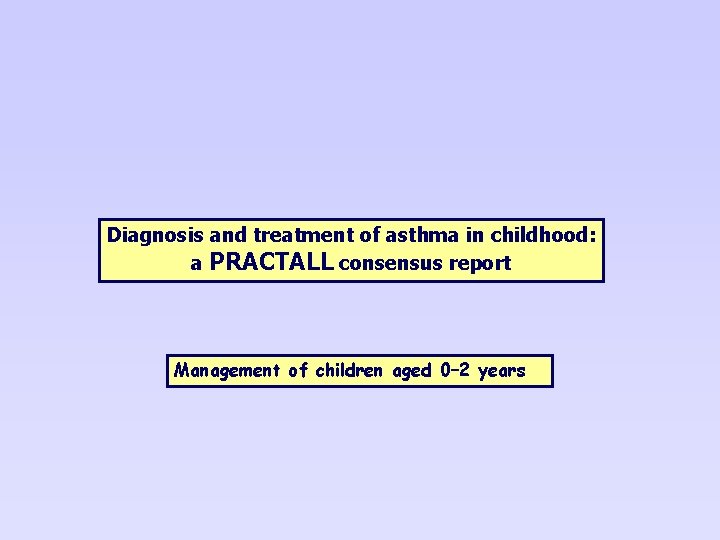 Diagnosis and treatment of asthma in childhood: a PRACTALL consensus report

Management of children aged 0–2 years